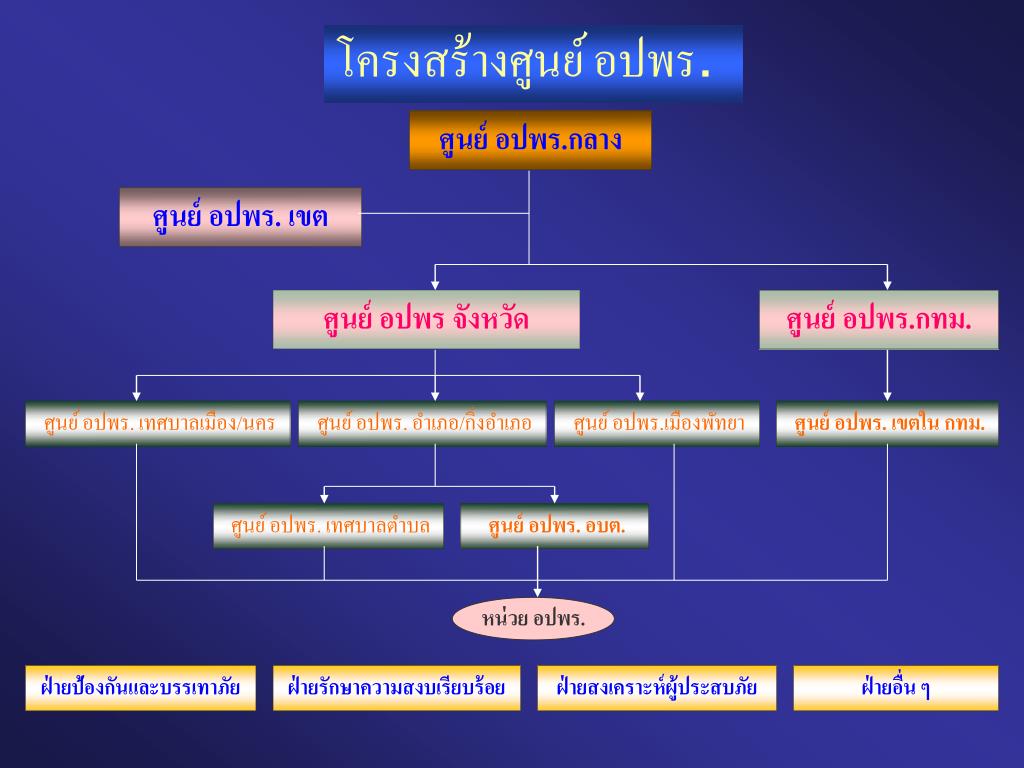 โครงสร้างศูนย์ อปพร.

ศูนย์ อปพร.กลาง

ศูนย์ อปพร. เขต

ศูนย์ อปพร จังหวัด

ศูนย์ อปพร.กทม.

ศูนย์ อปพร. เทศบาลเมือง/นคร

ศูนย์ อปพร. อำเภอ/กิ่งอำเภอ

ศูนย์ อปพร.เมืองพัทยา

ศูนย์ อปพร. เขตใน กทม.

ศูนย์ อปพร. เทศบาลตำบล

ศูนย์ อปพร. อบต.

หน่วย อปพร.

ฝ่ายป้องกันและบรรเทาภัย

ฝ่ายรักษาความสงบเรียบร้อย

ฝ่ายสงเคราะห์ผู้ประสบภัย

ฝ่ายอื่น ๆ